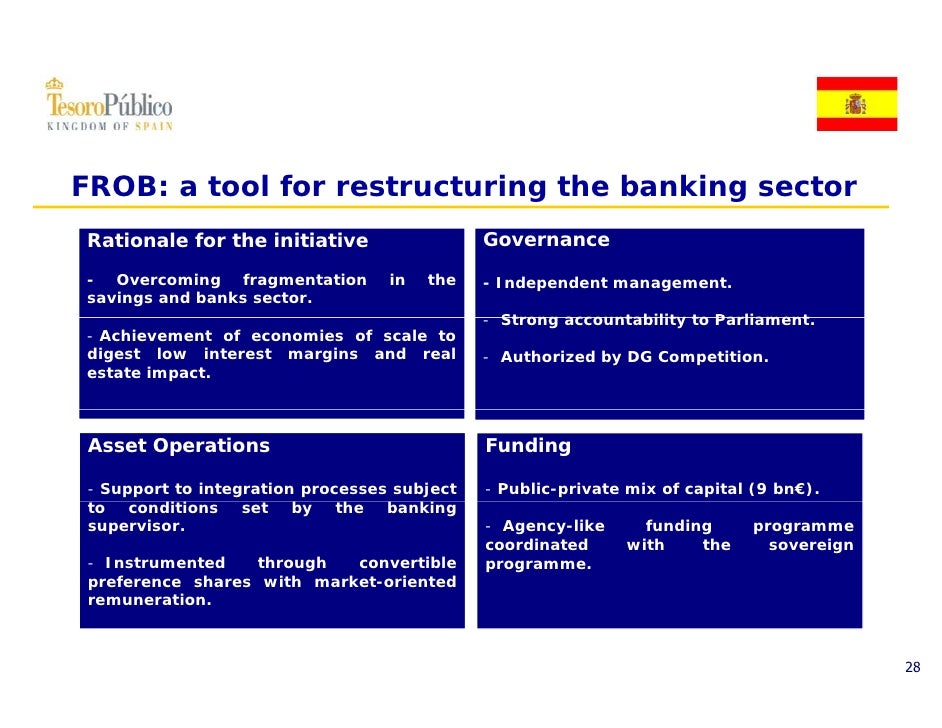 TesoroPúblico
KINGDOM OF SPAIN

FROB: a tool for restructuring the banking sector

Rationale for the initiative

- Overcoming fragmentation in the savings and banks sector.

- Achievement of economies of scale to digest low interest margins and real estate impact.

Governance

- Independent management.

- Strong accountability to Parliament.

- Authorized by DG Competition.

Asset Operations

- Support to integration processes subject to conditions set by the banking supervisor.

- Instrumented through convertible preference shares with market-oriented remuneration.

Funding

- Public-private mix of capital (9 bn€).

- Agency-like funding programme coordinated with the sovereign programme.

28